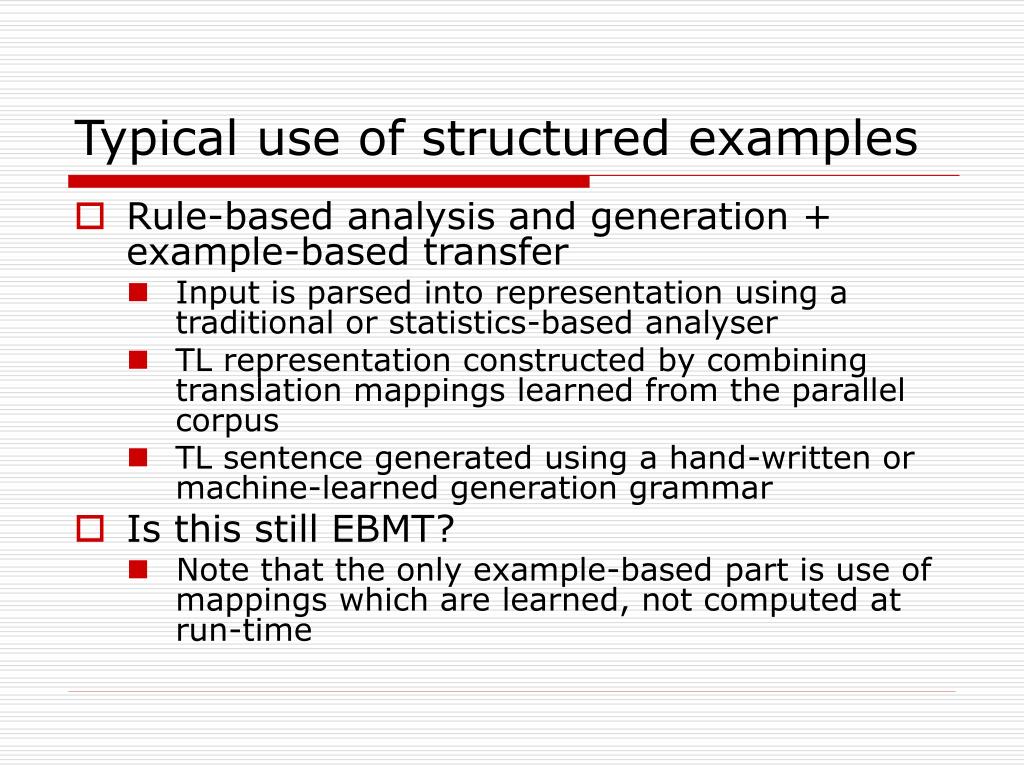 Typical use of structured examples

Rule-based analysis and generation + example-based transfer

Input is parsed into representation using a traditional or statistics-based analyser

TL representation constructed by combining translation mappings learned from the parallel corpus

TL sentence generated using a hand-written or machine-learned generation grammar

Is this still EBMT?

Note that the only example-based part is use of mappings which are learned, not computed at run-time